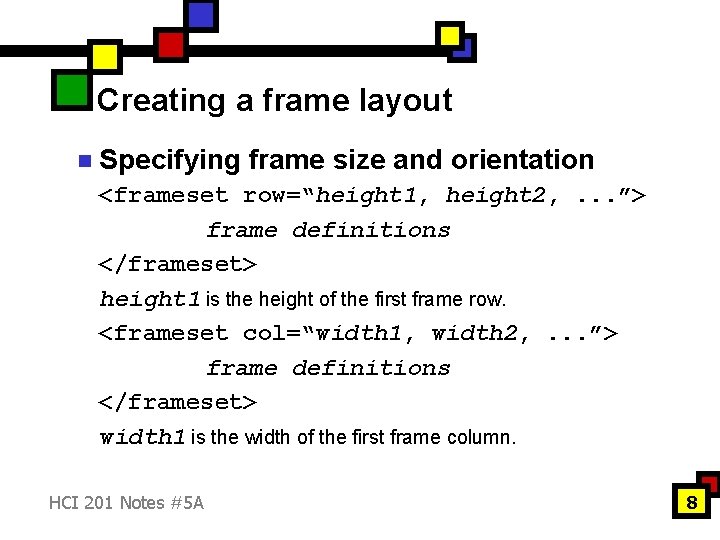 Creating a frame layout

Specifying frame size and orientation

<frameset row="height1, height2, ...">

frame definitions

</frameset>

height1 is the height of the first frame row.

<frameset col="width1, width2, ...">

frame definitions

</frameset>

width1 is the width of the first frame column.

HCI 201 Notes #5A

8